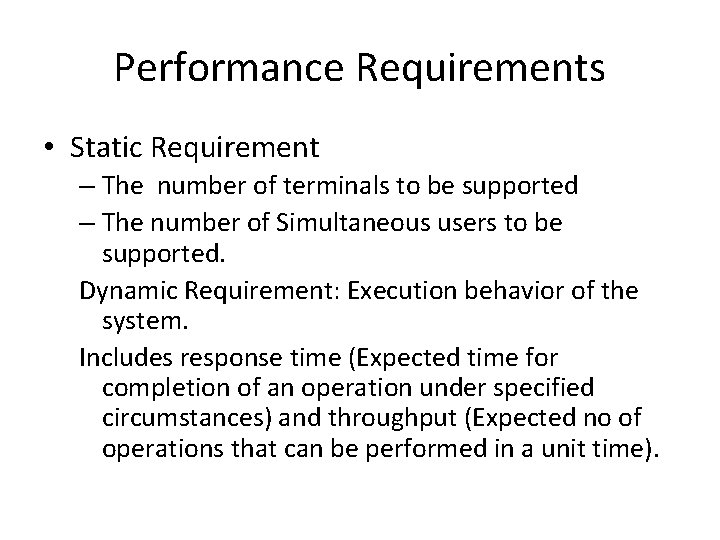 Performance Requirements

• Static Requirement

– The number of terminals to be supported

– The number of Simultaneous users to be supported.

Dynamic Requirement: Execution behavior of the system.

Includes response time (Expected time for completion of an operation under specified circumstances) and throughput (Expected no of operations that can be performed in a unit time).